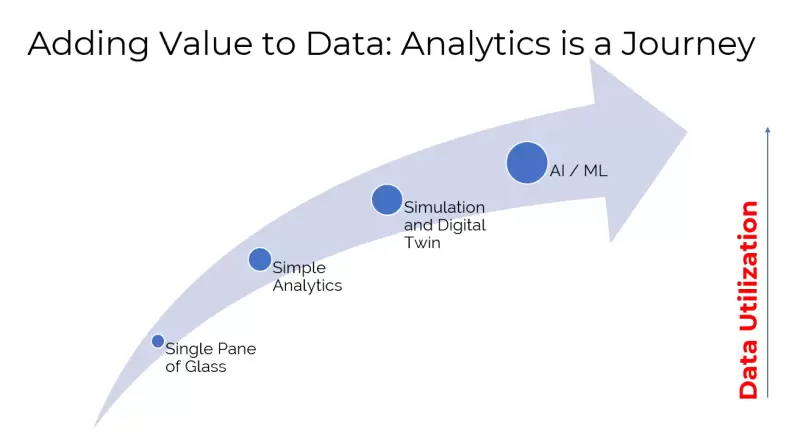 Adding Value to Data: Analytics is a Journey

Single Pane of Glass

Simple Analytics

Simulation and Digital Twin

AI / ML

Data Utilization